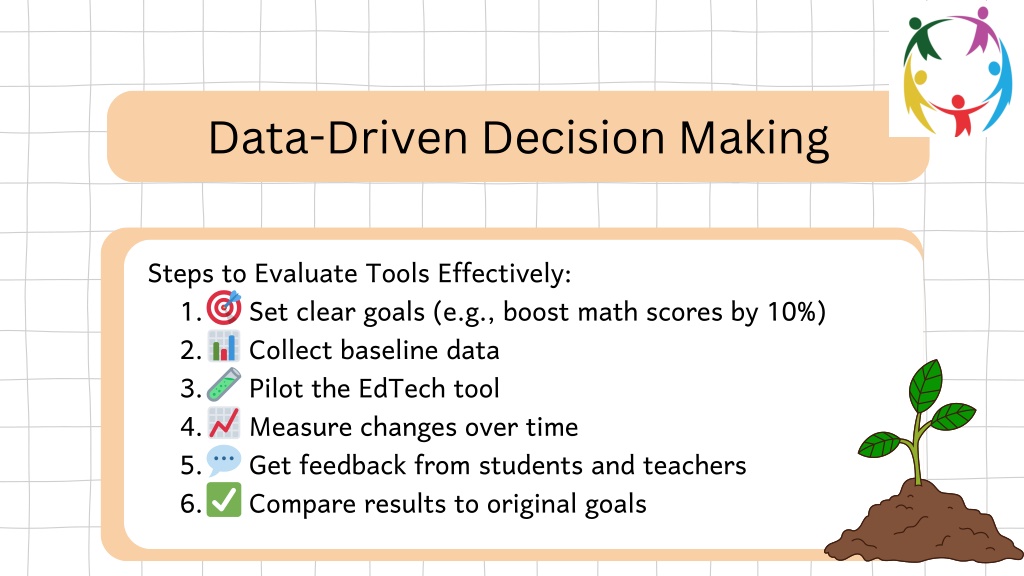 Data-Driven Decision Making

Steps to Evaluate Tools Effectively:
1. 🎯 Set clear goals (e.g., boost math scores by 10%)
2. 📊 Collect baseline data
3. 🧪 Pilot the EdTech tool
4. 📈 Measure changes over time
5. 💬 Get feedback from students and teachers
6. ✅ Compare results to original goals